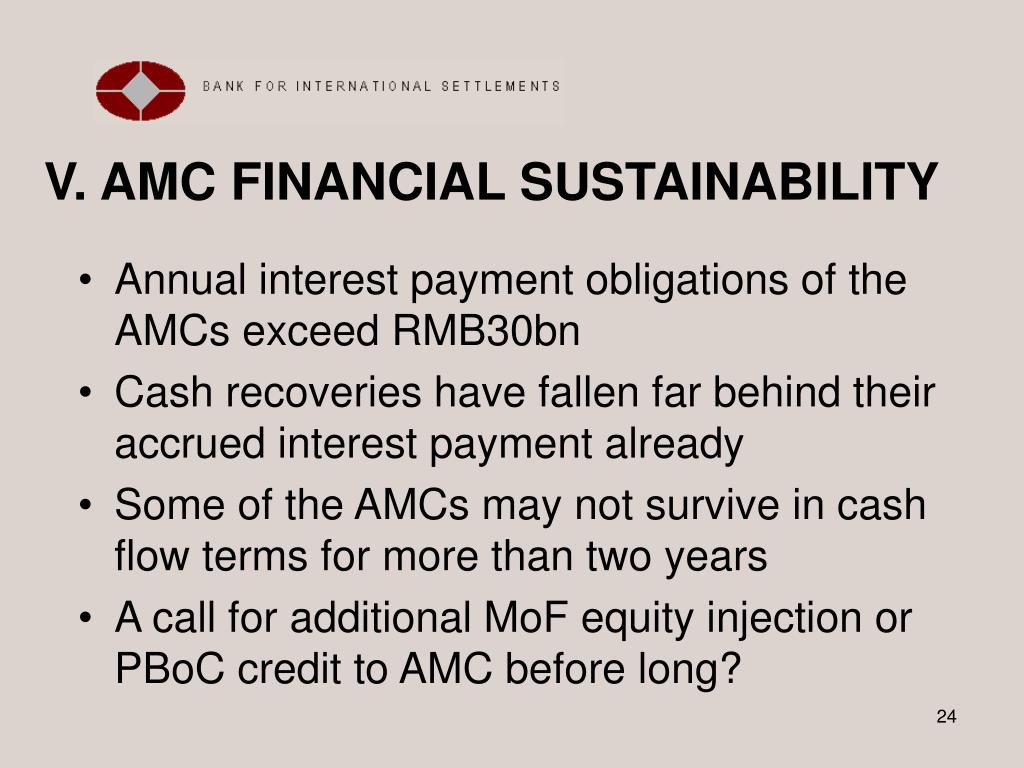 BANK FOR INTERNATIONAL SETTLEMENTS

V. AMC FINANCIAL SUSTAINABILITY

• Annual interest payment obligations of the AMCs exceed RMB30bn
• Cash recoveries have fallen far behind their accrued interest payment already
• Some of the AMCs may not survive in cash flow terms for more than two years
• A call for additional MoF equity injection or PBoC credit to AMC before long?

24